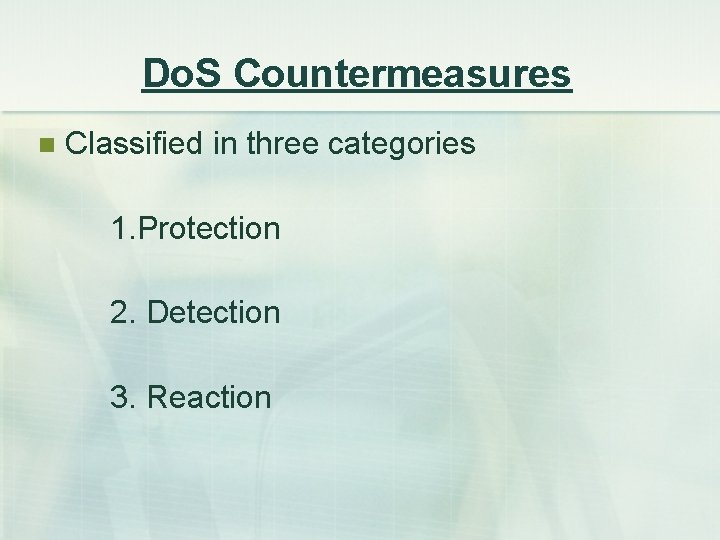 DoS Countermeasures

Classified in three categories

1.Protection

2. Detection

3. Reaction